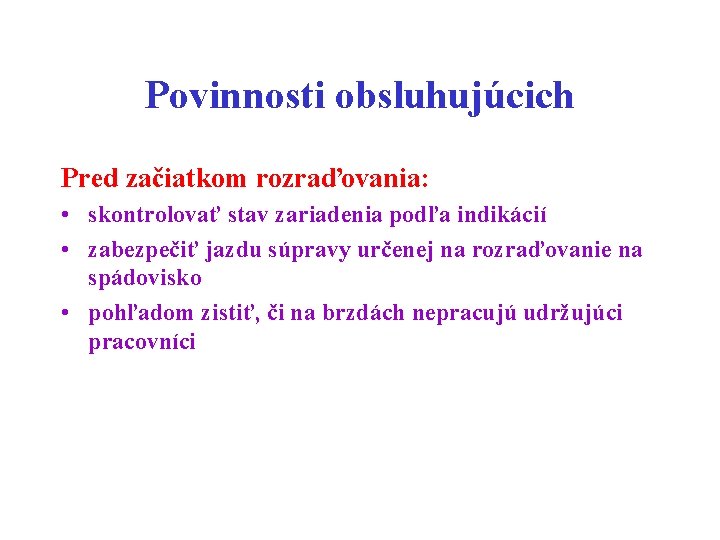 Povinnosti obsluhujúcich

Pred začiatkom rozraďovania:

• skontrolovať stav zariadenia podľa indikácií
• zabezpečiť jazdu súpravy určenej na rozraďovanie na spádovisko
• pohľadom zistiť, či na brzdách nepracujú udržujúci pracovníci